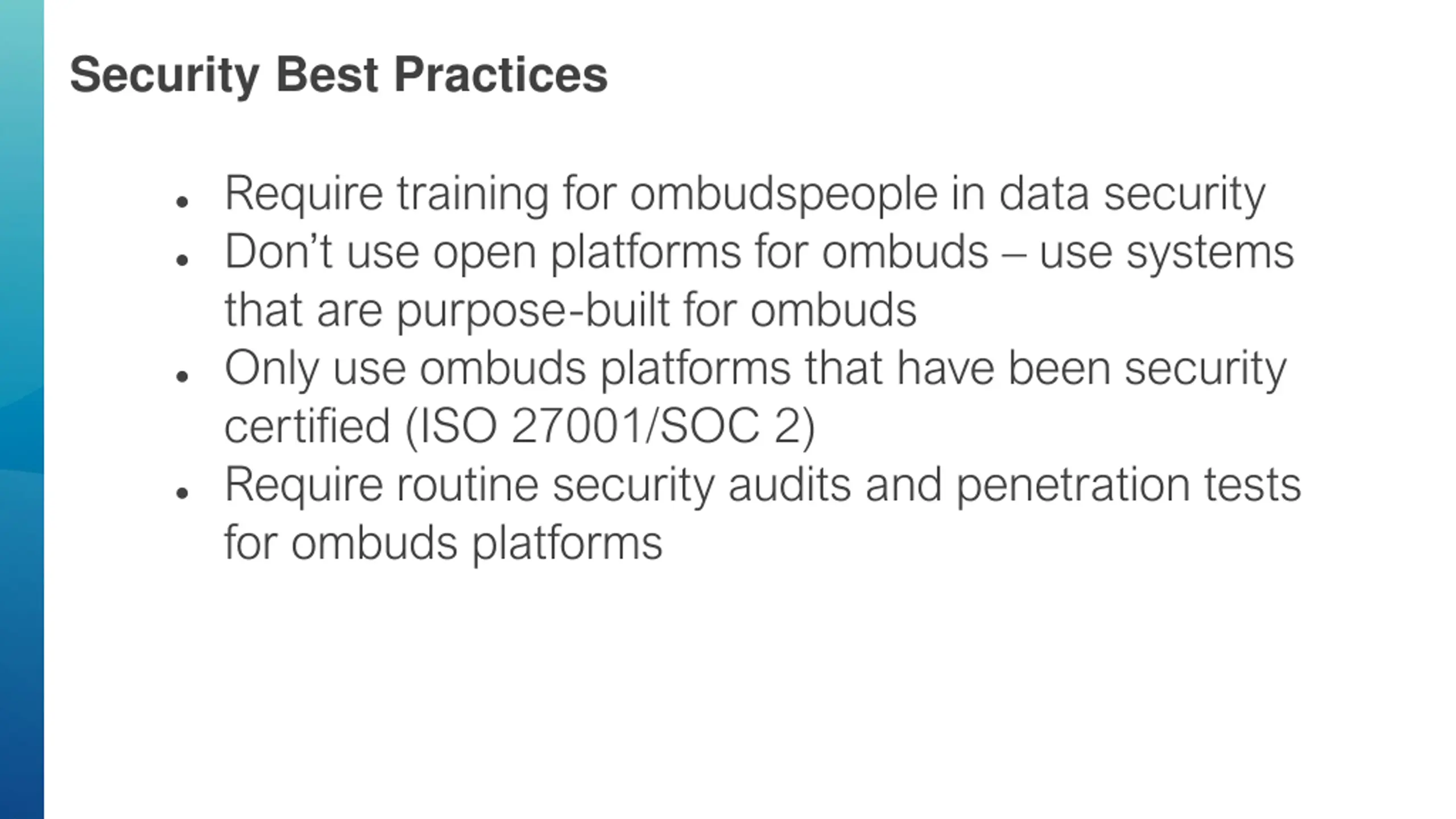 Security Best Practices

- Require training for ombudspeople in data security
- Don’t use open platforms for ombuds – use systems that are purpose-built for ombuds
- Only use ombuds platforms that have been security certified (ISO 27001/SOC 2)
- Require routine security audits and penetration tests for ombuds platforms